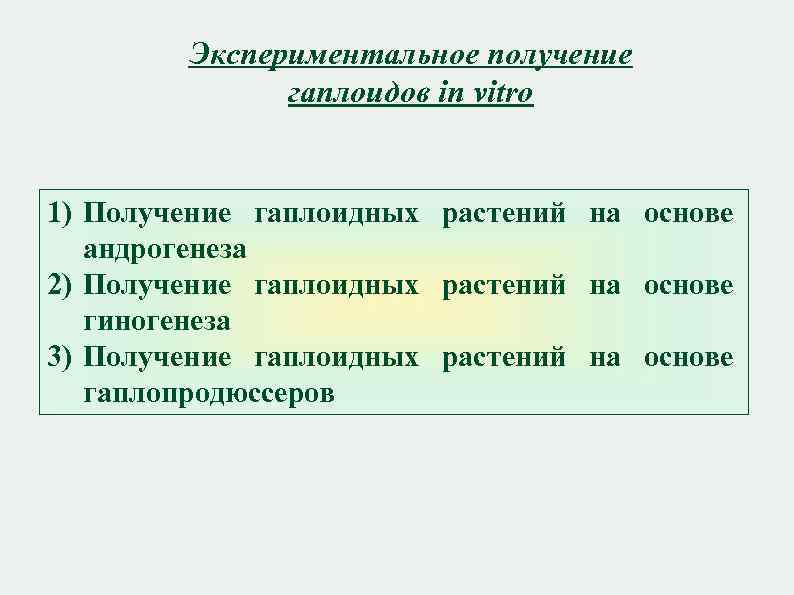 Экспериментальное получение гаплоидов in vitro

1) Получение гаплоидных растений на основе андрогенеза
2) Получение гаплоидных растений на основе гиногенеза
3) Получение гаплоидных растений на основе гаплопродюссеров